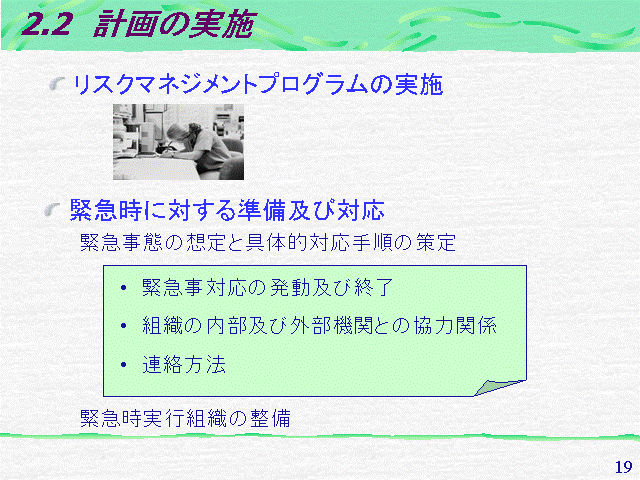 2.2 計画の実施

リスクマネジメントプログラムの実施

緊急時に対する準備及び対応

緊急事態の想定と具体的対応手順の策定

• 緊急事対応の発動及び終了
• 組織の内部及び外部機関との協力関係
• 連絡方法

緊急時実行組織の整備

19